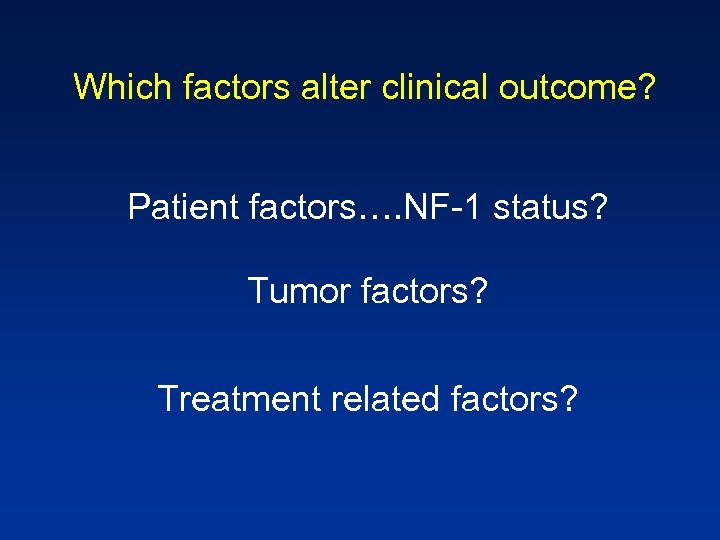 Which factors alter clinical outcome?

Patient factors….NF-1 status?

Tumor factors?

Treatment related factors?